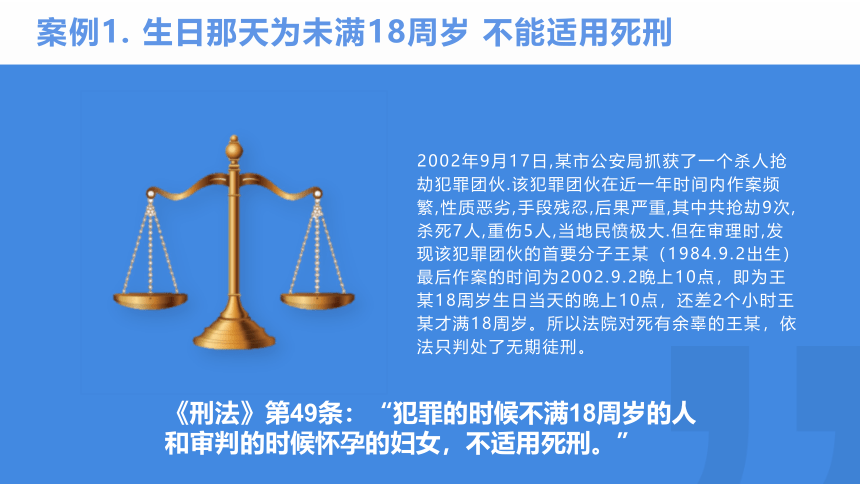 案例1. 生日那天为未满18周岁 不能适用死刑

2002年9月17日,某市公安局抓获了一个杀人抢劫犯罪团伙.该犯罪团伙在近一年时间内作案频繁,性质恶劣,手段残忍,后果严重,其中共抢劫9次,杀死7人,重伤5人,当地民愤极大.但在审理时,发现该犯罪团伙的首要分子王某（1984.9.2出生）最后作案的时间为2002.9.2晚上10点，即为王某18周岁生日当天的晚上10点，还差2个小时王某才满18周岁。所以法院对死有余辜的王某，依法只判处了无期徒刑。

《刑法》第49条：“犯罪的时候不满18周岁的人和审判的时候怀孕的妇女，不适用死刑。”